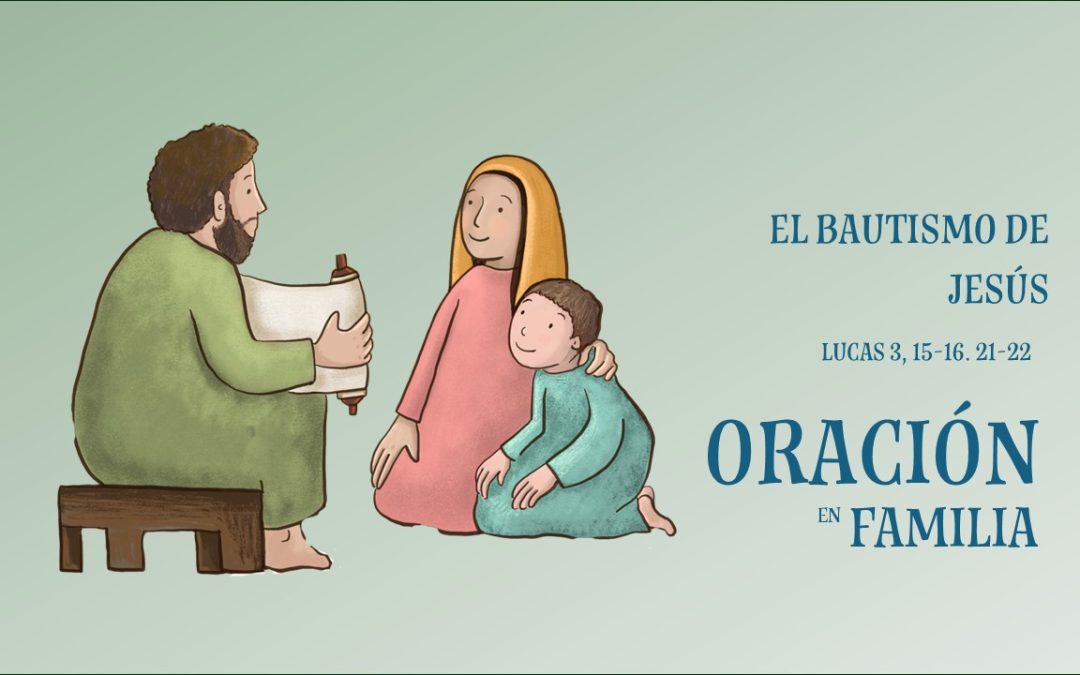 EL BAUTISMO DE JESÚS

LUCAS 3, 15-16. 21-22

ORACIÓN EN FAMILIA